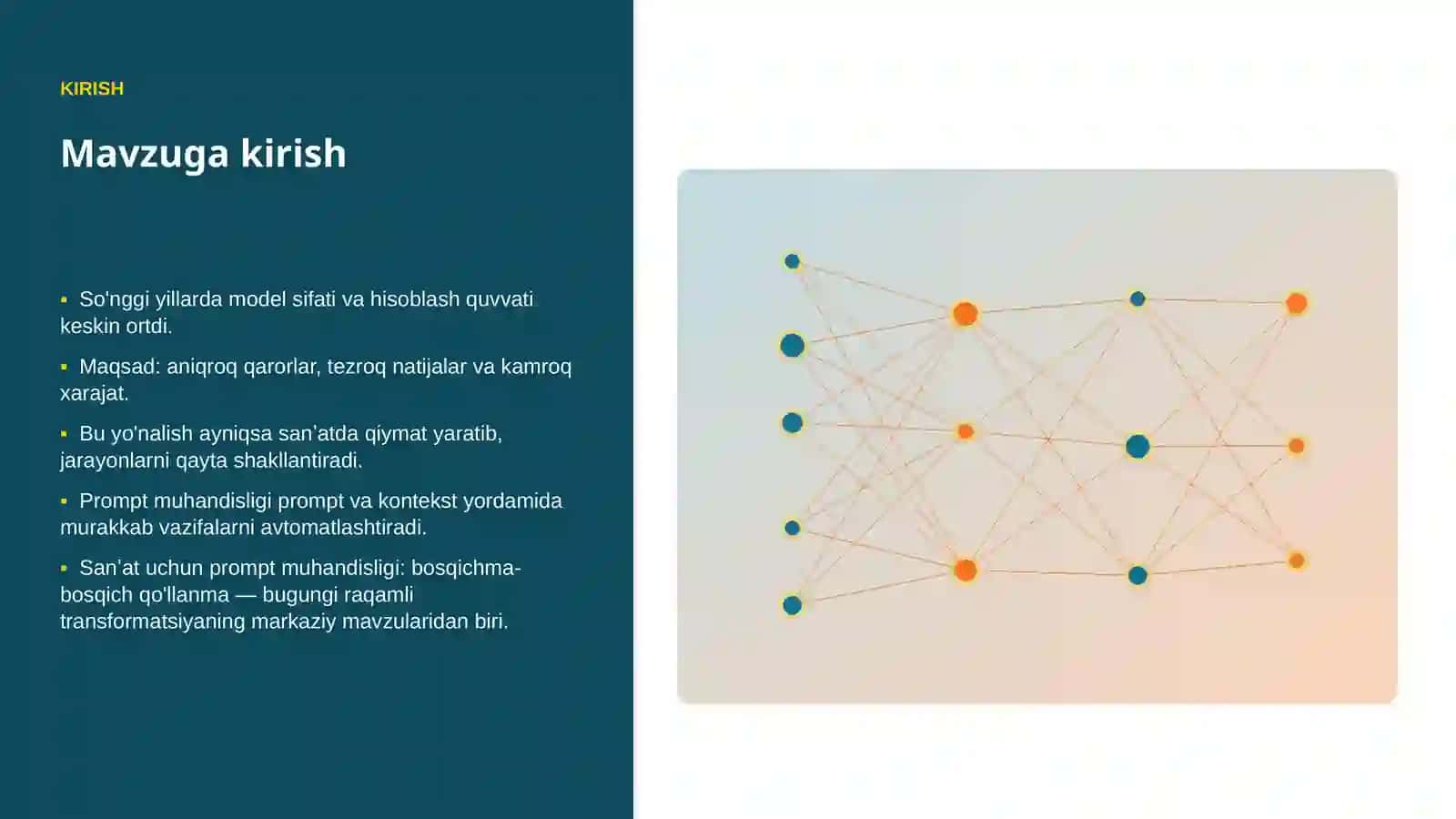 KIRISH

Mavzuga kirish

▪ So'nggi yillarda model sifati va hisoblash quvvati keskin ortdi.

▪ Maqsad: aniqroq qarorlar, tezroq natijalar va kamroq xarajat.

▪ Bu yo'nalish ayniqsa san'atda qiymat yaratib, jarayonlarni qayta shakllantiradi.

▪ Prompt muhandisligi prompt va kontekst yordamida murakkab vazifalarni avtomatlashtiradi.

▪ San'at uchun prompt muhandisligi: bosqichma-bosqich qo'llanma — bugungi raqamli transformatsiyaning markaziy mavzularidan biri.